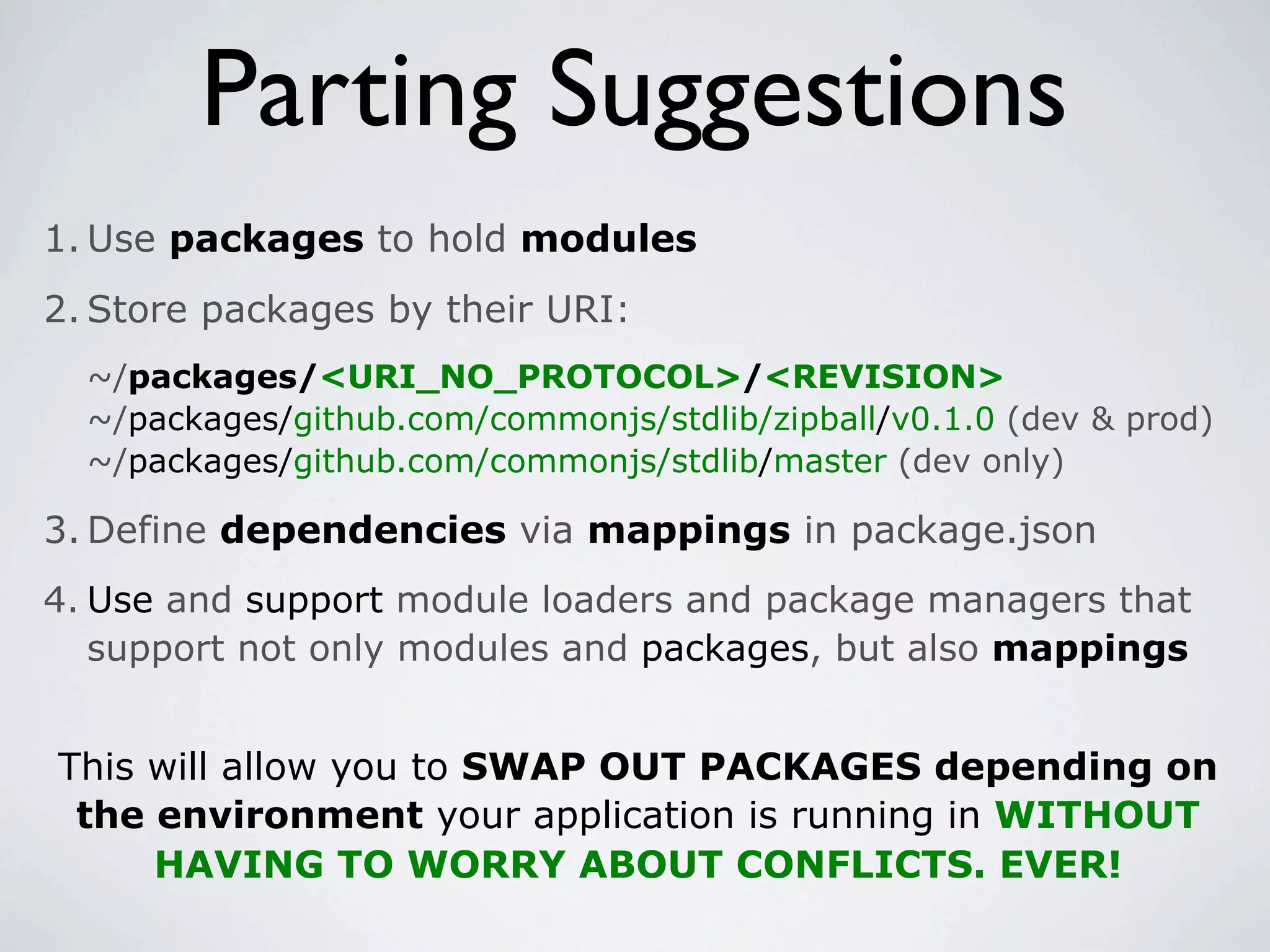 Parting Suggestions

1. Use packages to hold modules

2. Store packages by their URI:

~/packages/<URI_NO_PROTOCOL>/<REVISION>
~/packages/github.com/commonjs/stdlib/zipball/v0.1.0 (dev & prod)
~/packages/github.com/commonjs/stdlib/master (dev only)

3. Define dependencies via mappings in package.json

4. Use and support module loaders and package managers that support not only modules and packages, but also mappings

This will allow you to SWAP OUT PACKAGES depending on the environment your application is running in WITHOUT HAVING TO WORRY ABOUT CONFLICTS. EVER!